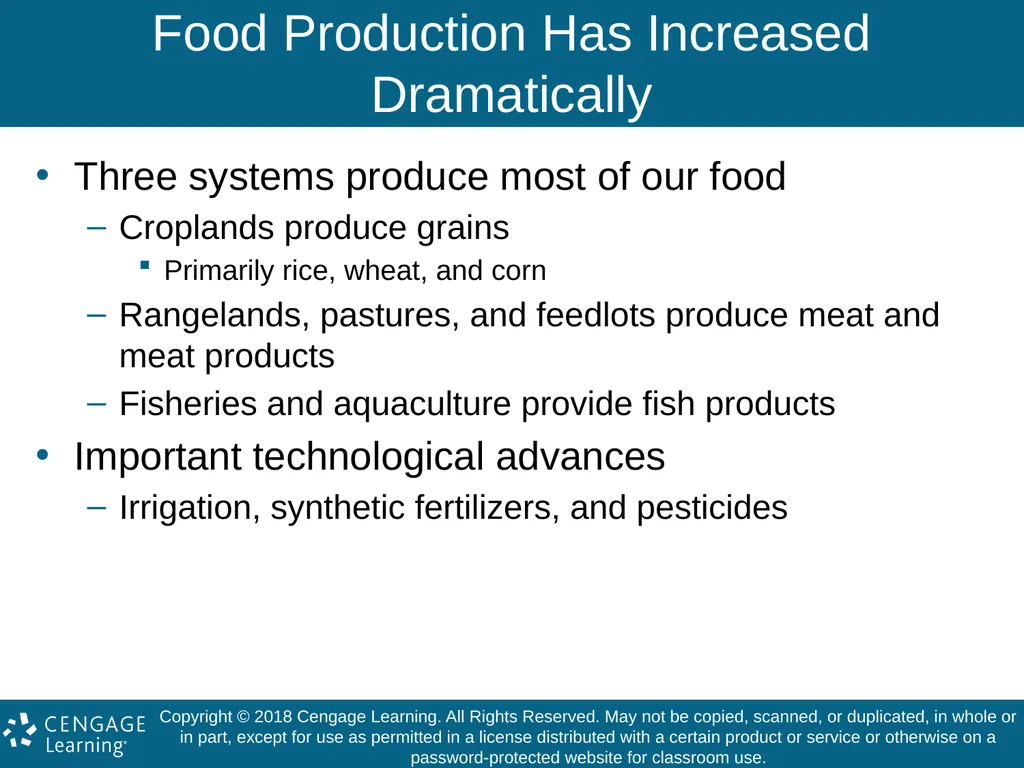 Food Production Has Increased Dramatically

• Three systems produce most of our food
– Croplands produce grains
▪ Primarily rice, wheat, and corn
– Rangelands, pastures, and feedlots produce meat and meat products
– Fisheries and aquaculture provide fish products
• Important technological advances
– Irrigation, synthetic fertilizers, and pesticides

CENGAGE Learning®

Copyright © 2018 Cengage Learning. All Rights Reserved. May not be copied, scanned, or duplicated, in whole or in part, except for use as permitted in a license distributed with a certain product or service or otherwise on a password-protected website for classroom use.